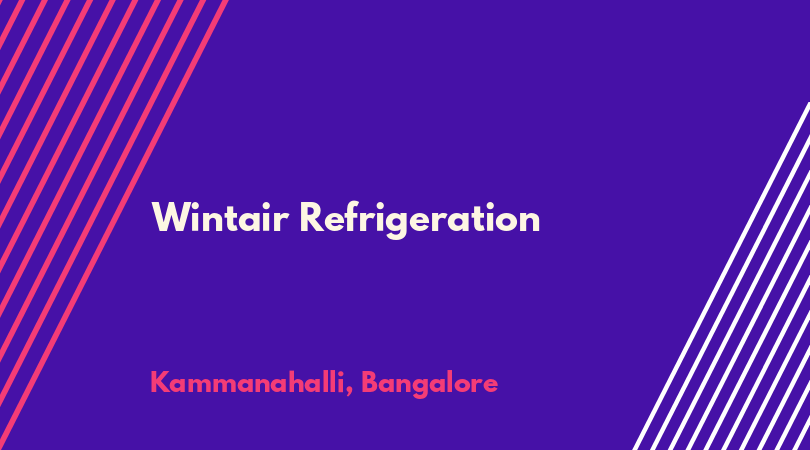 Wintair Refrigeration

Kammanahalli, Bangalore